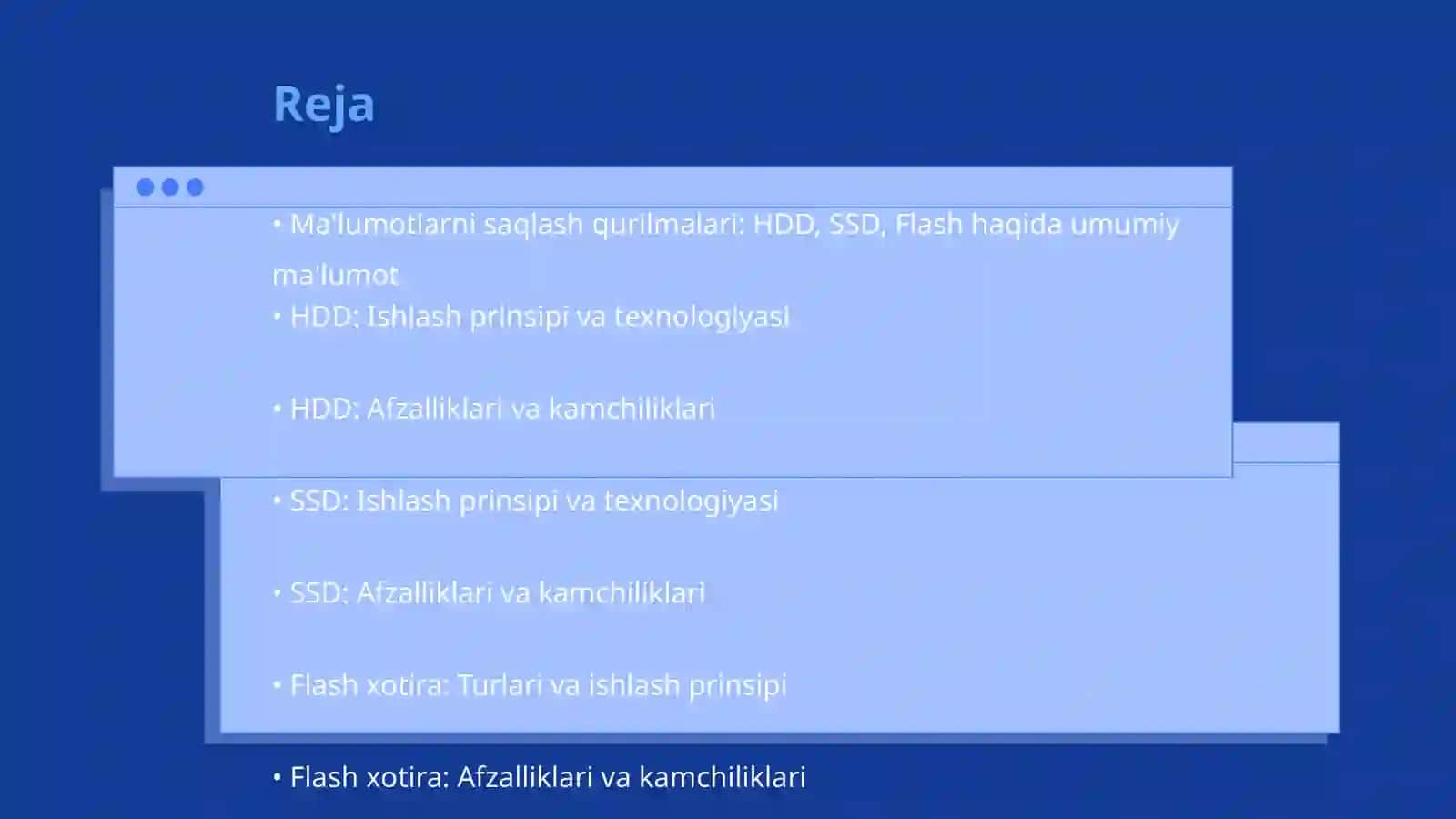 Reja

• Ma'lumotlarni saqlash qurilmalari: HDD, SSD, Flash haqida umumiy ma'lumot

• HDD: Ishlash prinsipi va texnologiyasi

• HDD: Afzalliklari va kamchiliklari

• SSD: Ishlash prinsipi va texnologiyasi

• SSD: Afzalliklari va kamchiliklari

• Flash xotira: Turlari va ishlash prinsipi

• Flash xotira: Afzalliklari va kamchiliklari